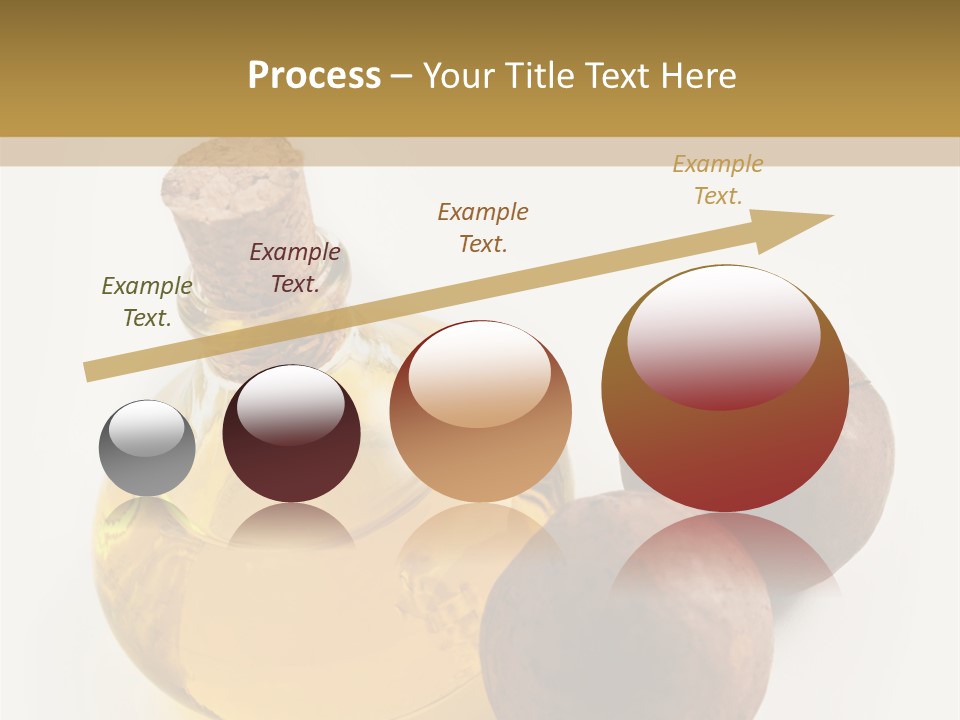 Process – Your Title Text Here

Example Text.

Example Text.

Example Text.

Example Text.